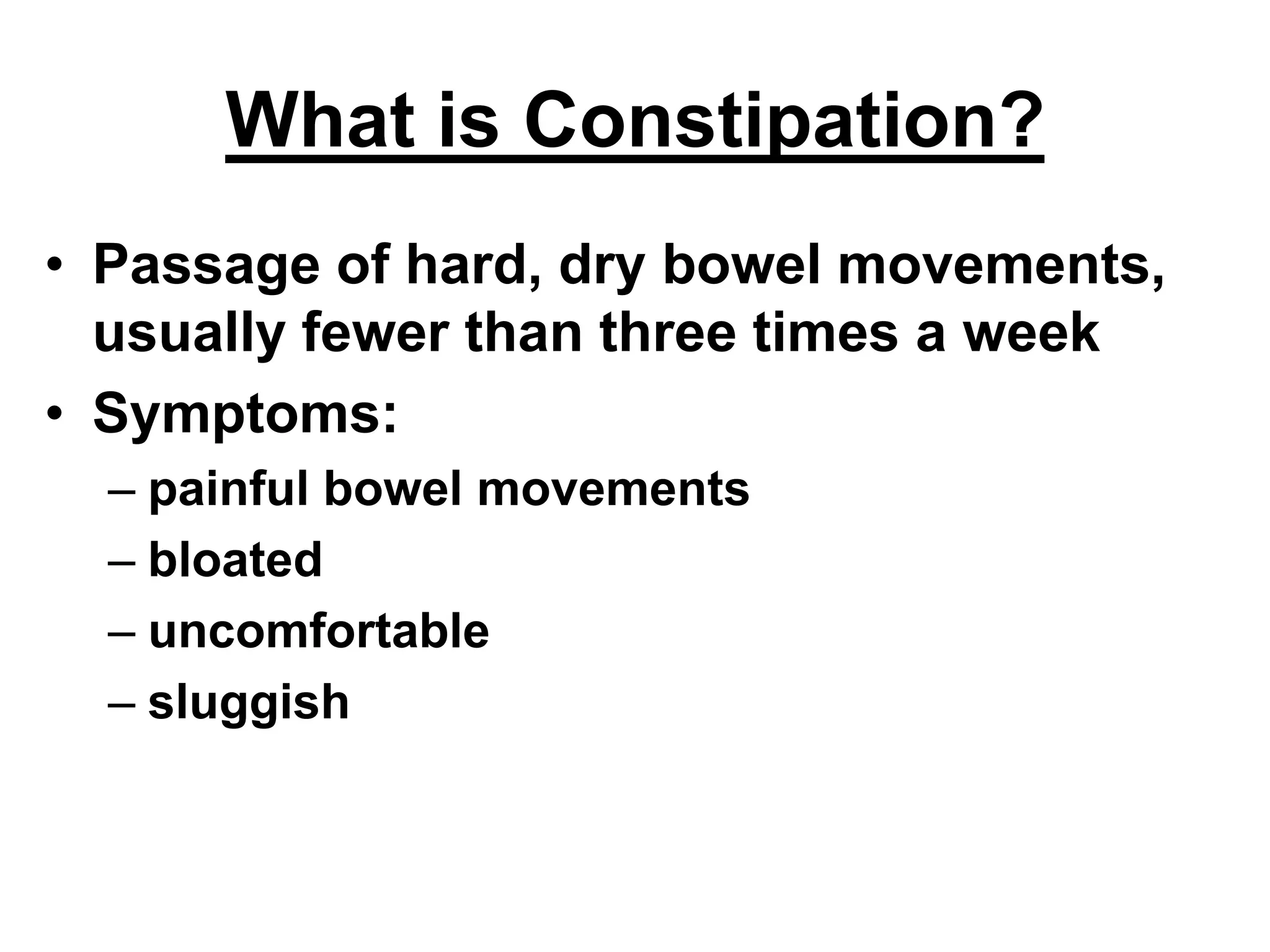 What is Constipation?

• Passage of hard, dry bowel movements, usually fewer than three times a week
• Symptoms:
– painful bowel movements
– bloated
– uncomfortable
– sluggish